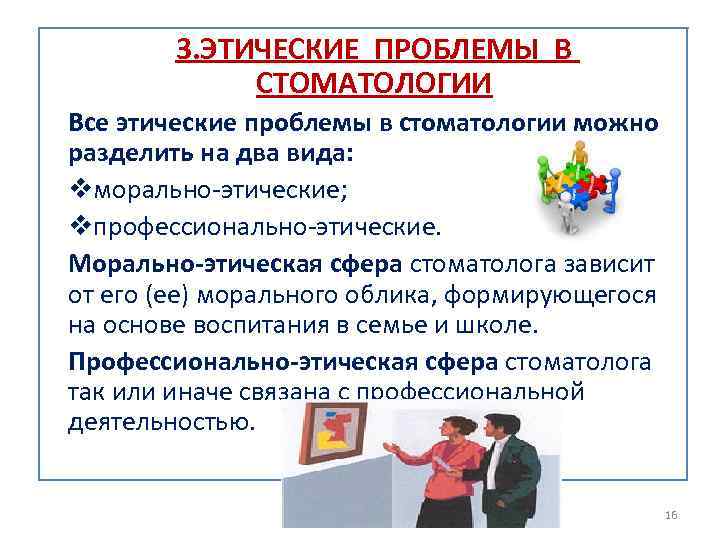 3.ЭТИЧЕСКИЕ ПРОБЛЕМЫ В СТОМАТОЛОГИИ

Все этические проблемы в стоматологии можно разделить на два вида:

❖морально-этические;

❖профессионально-этические.

Морально-этическая сфера стоматолога зависит от его (ее) морального облика, формирующегося на основе воспитания в семье и школе.

Профессионально-этическая сфера стоматолога так или иначе связана с профессиональной деятельностью.

16